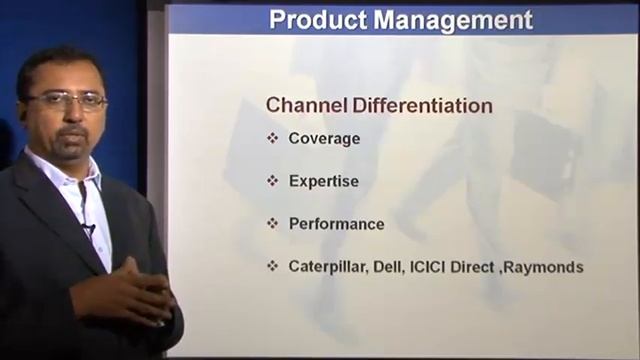 Product Management

Channel Differentiation

❖ Coverage

❖ Expertise

❖ Performance

❖ Caterpillar, Dell, ICICI Direct ,Raymonds